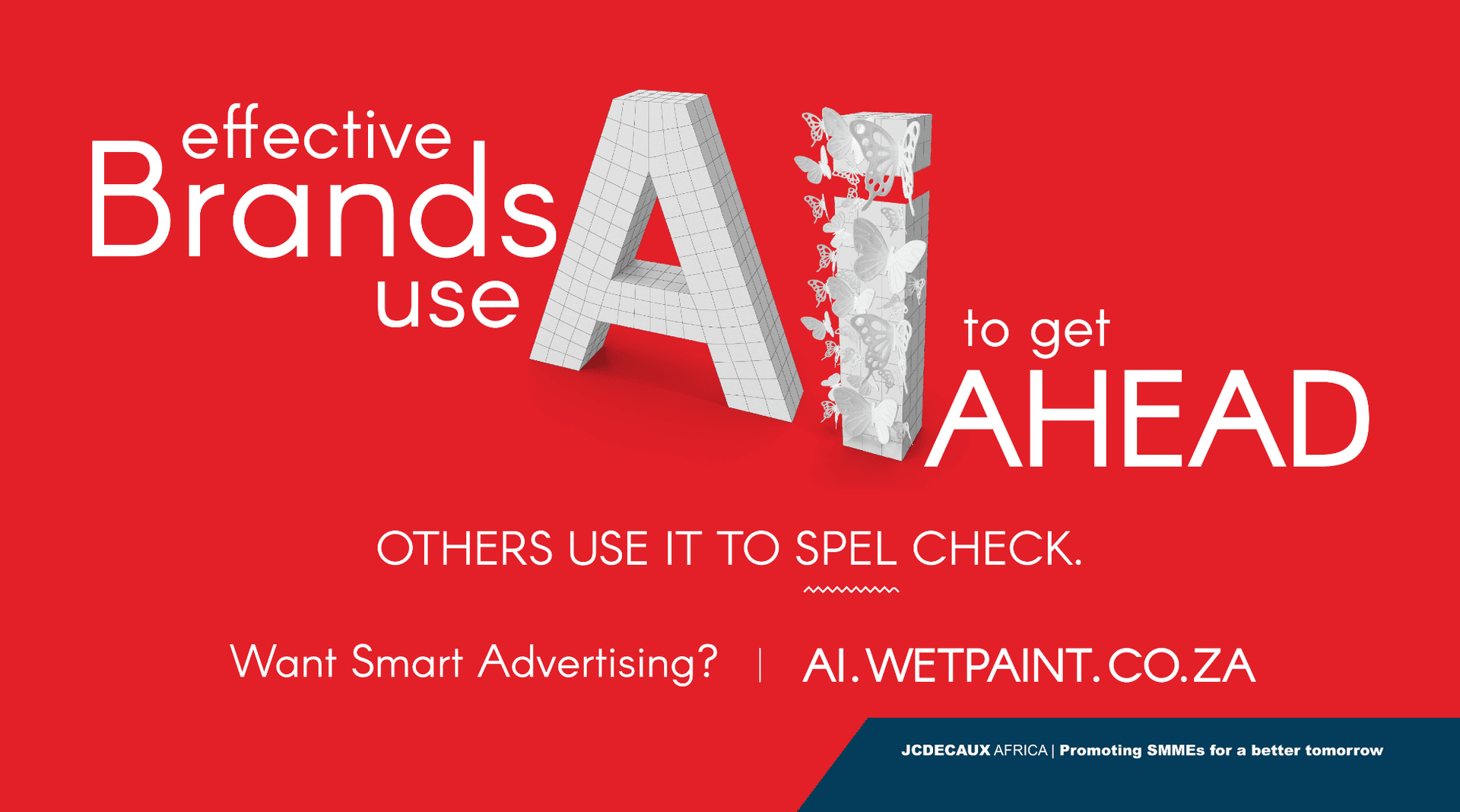 effective Brands use AI to get AHEAD

OTHERS USE IT TO SPEL CHECK.

Want Smart Advertising? | AI.WETPAINT.CO.ZA

JCDECAUX AFRICA | Promoting SMMEs for a better tomorrow